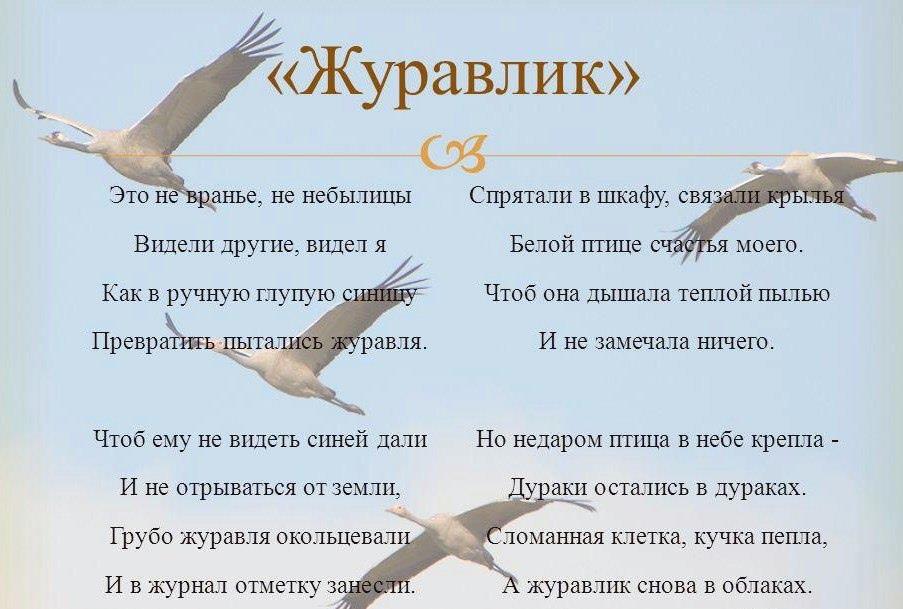 «Журавлик»

Это не вранье, не небылицы
Видели другие, видел я
Как в ручную глупую синицу
Превратить пытались журавля.

Чтоб ему не видеть синей дали
И не отрываться от земли,
Грубо журавля окольцевали
И в журнал отметку занесли.

Спрятали в шкафу, связали крылья
Белой птице счастья моего.
Чтоб она дышала теплой пылью
И не замечала ничего.

Но недаром птица в небе крепла -
Дураки остались в дураках.
Сломанная клетка, кучка пепла,
А журавлик снова в облаках.